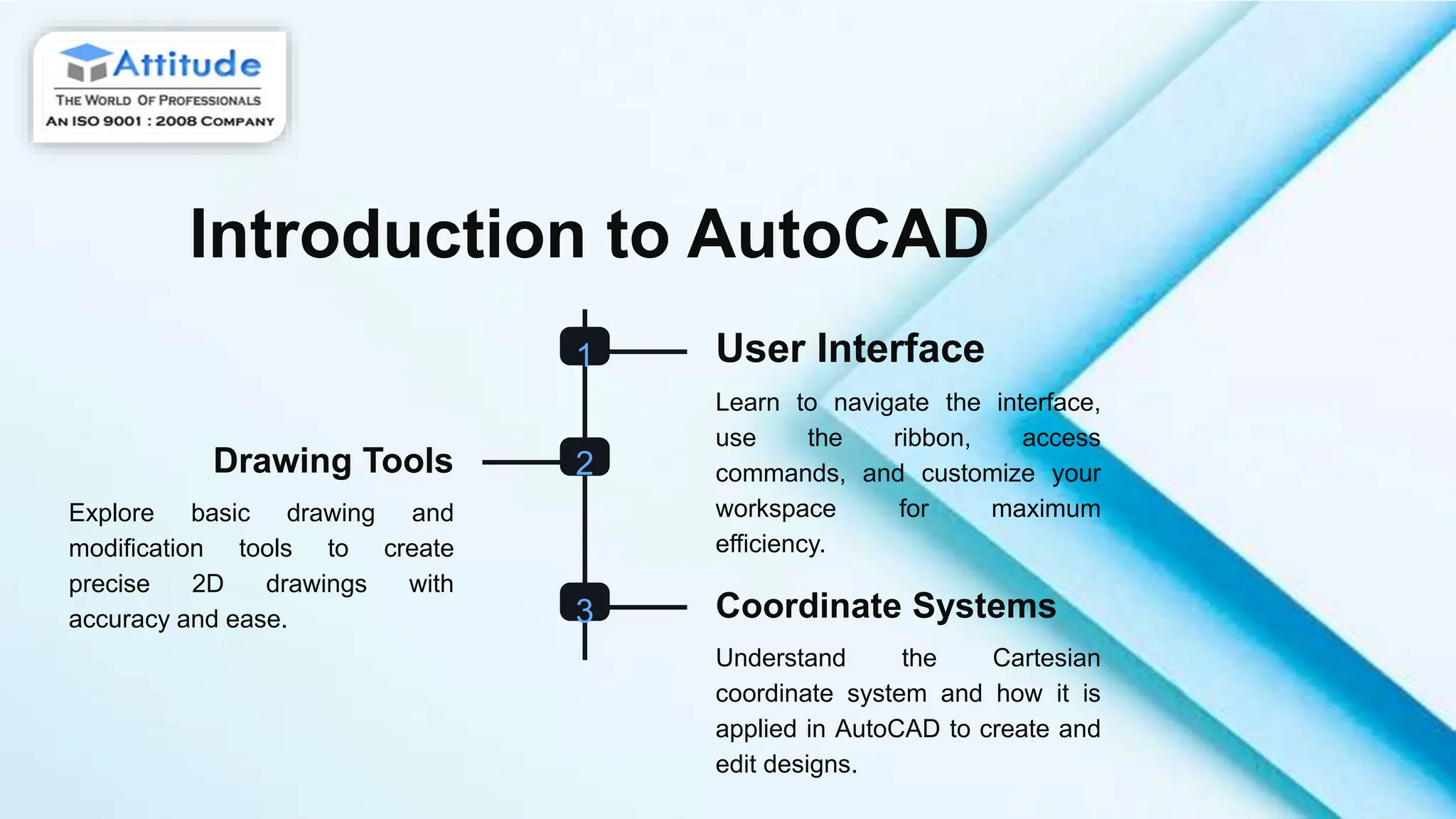 Attitude
THE WORLD OF PROFESSIONALS
AN ISO 9001 : 2008 COMPANY

Introduction to AutoCAD

1
User Interface
Learn to navigate the interface, use the ribbon, access commands, and customize your workspace for maximum efficiency.

2
Drawing Tools
Explore basic drawing and modification tools to create precise 2D drawings with accuracy and ease.

3
Coordinate Systems
Understand the Cartesian coordinate system and how it is applied in AutoCAD to create and edit designs.